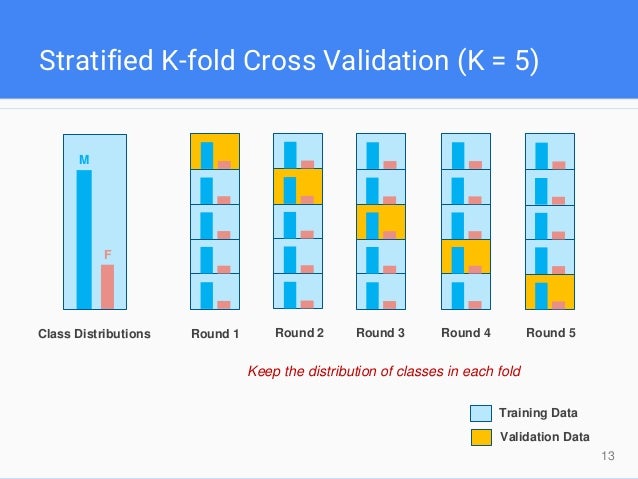 Stratified K-fold Cross Validation (K = 5)

M

F

Class Distributions

Round 1

Round 2

Round 3

Round 4

Round 5

Keep the distribution of classes in each fold

Training Data

Validation Data

13